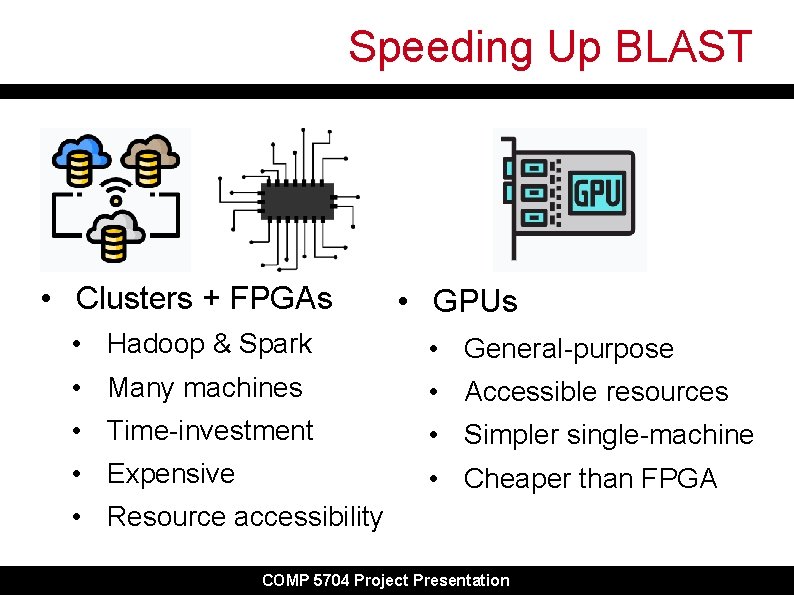 Speeding Up BLAST

GPU

• Clusters + FPGAs
  • Hadoop & Spark
  • Many machines
  • Time-investment
  • Expensive
  • Resource accessibility

• GPUs
  • General-purpose
  • Accessible resources
  • Simpler single-machine
  • Cheaper than FPGA

COMP 5704 Project Presentation